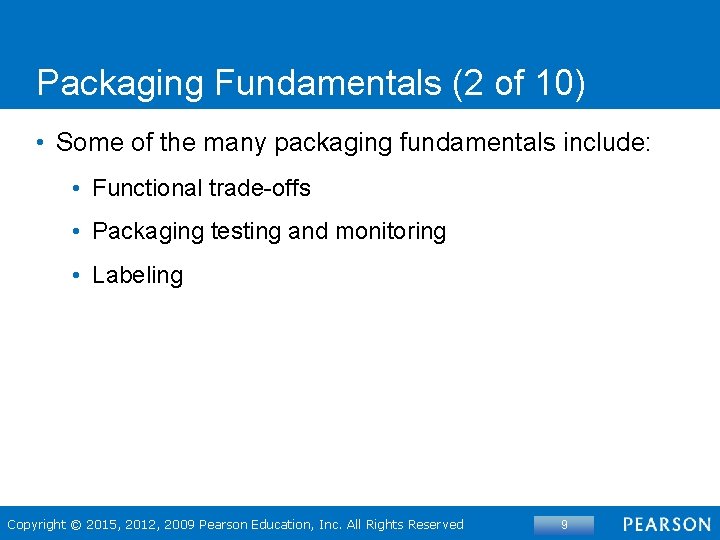 Packaging Fundamentals (2 of 10)

• Some of the many packaging fundamentals include:

• Functional trade-offs

• Packaging testing and monitoring

• Labeling

Copyright © 2015, 2012, 2009 Pearson Education, Inc. All Rights Reserved

9

PEARSON